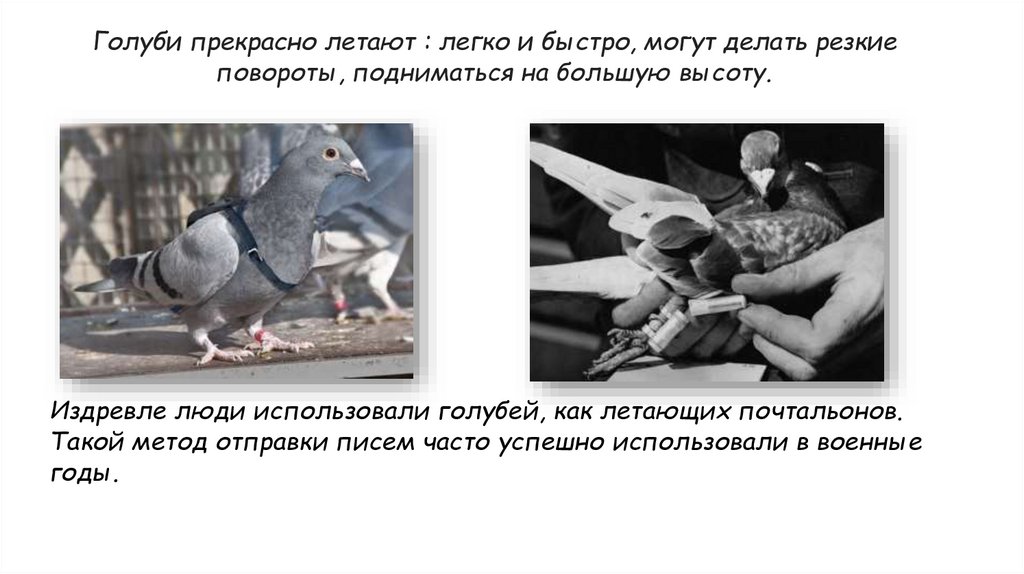 Голуби прекрасно летают : легко и быстро, могут делать резкие повороты, подниматься на большую высоту.

Издревле люди использовали голубей, как летающих почтальонов. Такой метод отправки писем часто успешно использовали в военные годы.